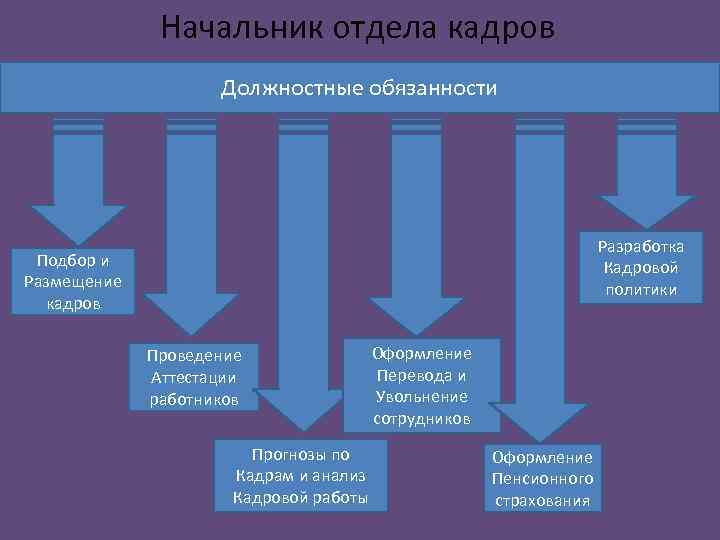 Начальник отдела кадров

Должностные обязанности

Подбор и Размещение кадров

Проведение Аттестации работников

Прогнозы по Кадрам и анализ Кадровой работы

Оформление Перевода и Увольнение сотрудников

Оформление Пенсионного страхования

Разработка Кадровой политики